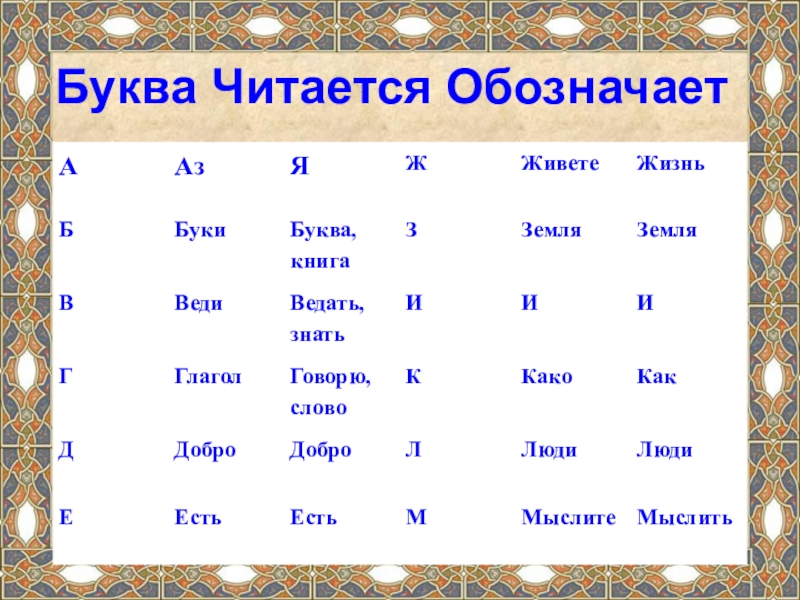 Буква Читается Обозначает

| А | Аз | Я | Ж | Живете | Жизнь |
|---|---|---|---|---|---|
| Б | Буки | Буква, книга | З | Земля | Земля |
| В | Веди | Ведать, знать | И | И | И |
| Г | Глагол | Говорю, слово | К | Како | Как |
| Д | Добро | Добро | Л | Люди | Люди |
| Е | Есть | Есть | М | Мыслите | Мыслить |